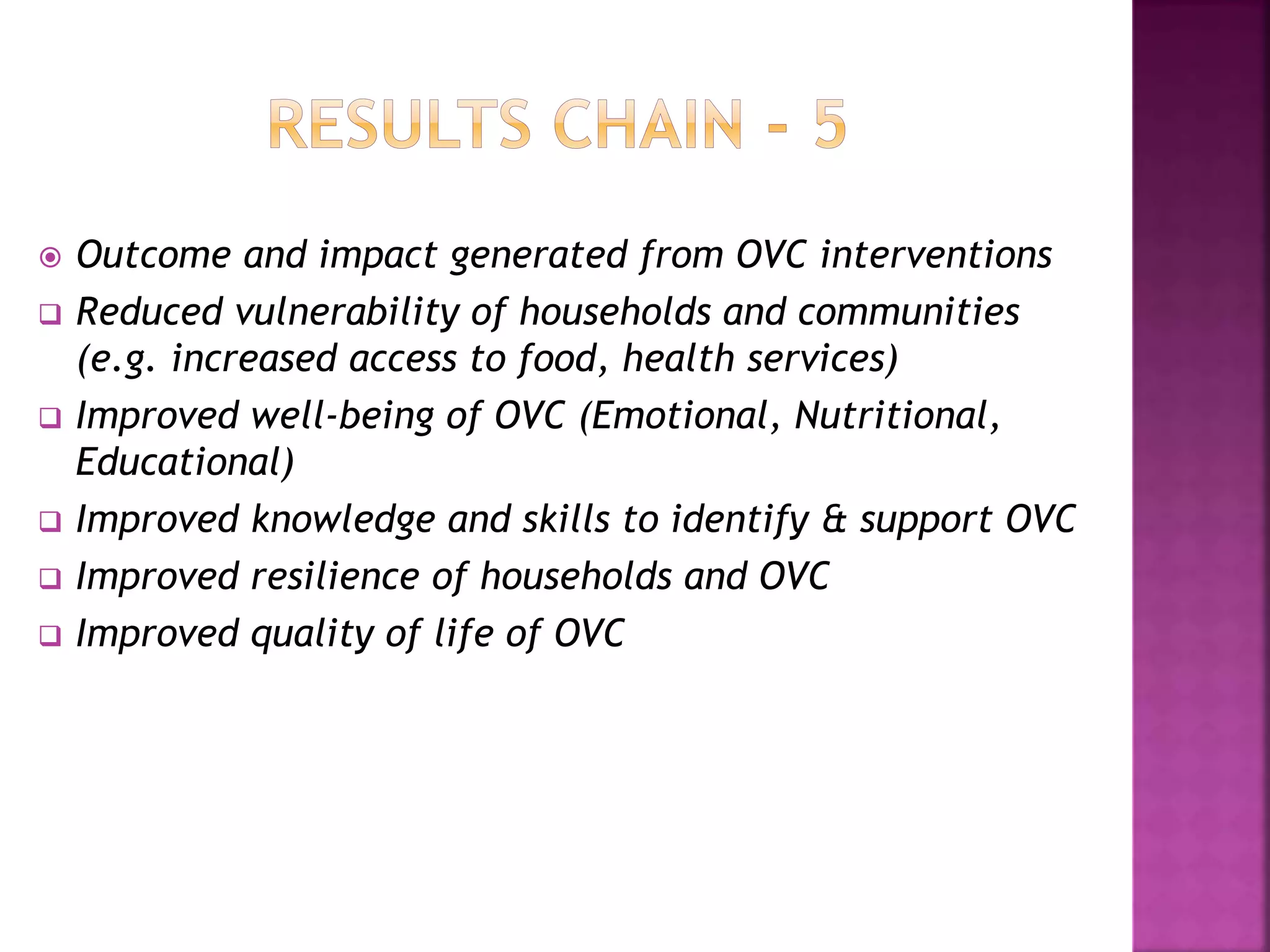 RESULTS CHAIN - 5

Outcome and impact generated from OVC interventions

Reduced vulnerability of households and communities (e.g. increased access to food, health services)

Improved well-being of OVC (Emotional, Nutritional, Educational)

Improved knowledge and skills to identify & support OVC

Improved resilience of households and OVC

Improved quality of life of OVC